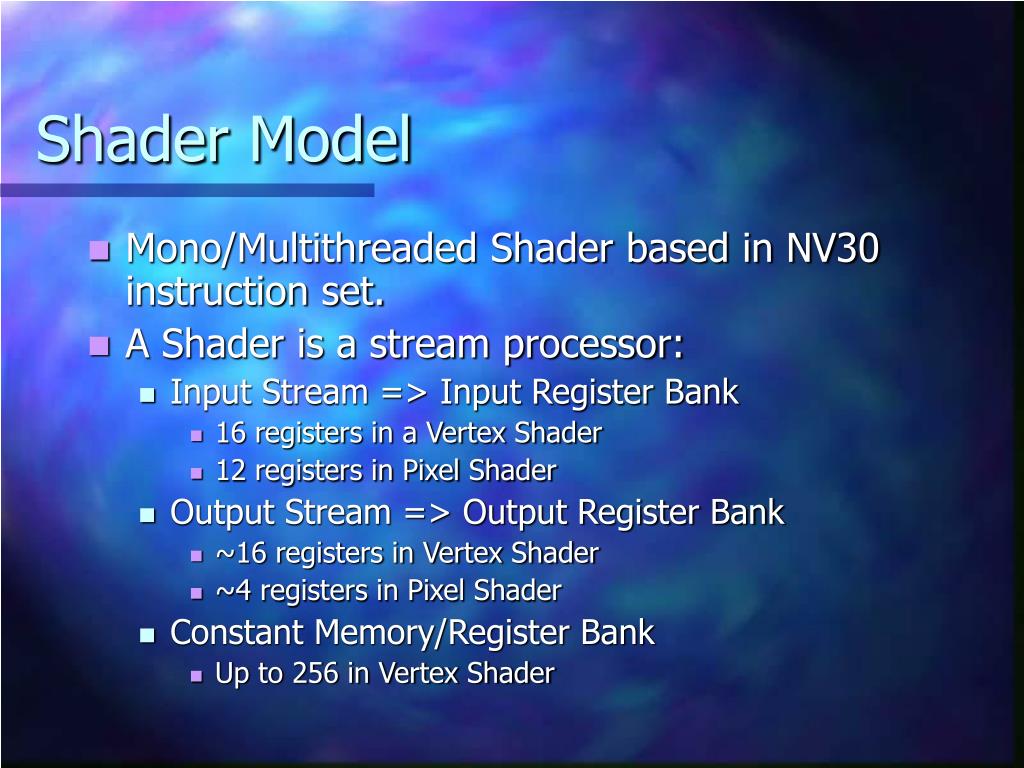 Shader Model

- Mono/Multithreaded Shader based in NV30 instruction set.
- A Shader is a stream processor:
  - Input Stream => Input Register Bank
    - 16 registers in a Vertex Shader
    - 12 registers in Pixel Shader
  - Output Stream => Output Register Bank
    - ~16 registers in Vertex Shader
    - ~4 registers in Pixel Shader
  - Constant Memory/Register Bank
    - Up to 256 in Vertex Shader